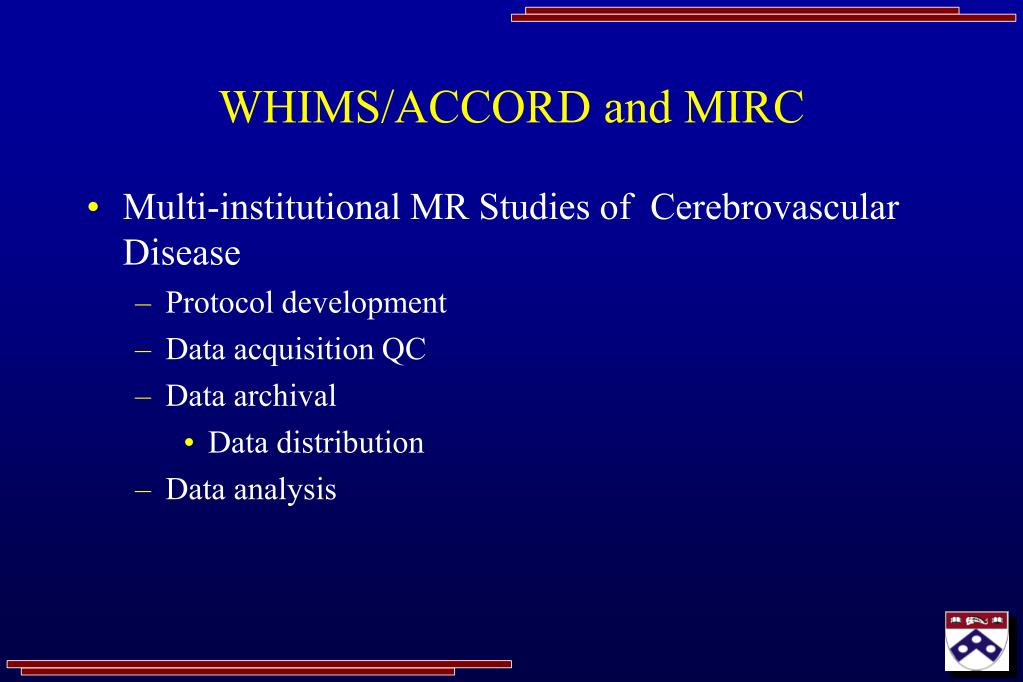 WHIMS/ACCORD and MIRC

• Multi-institutional MR Studies of Cerebrovascular Disease
– Protocol development
– Data acquisition QC
– Data archival
• Data distribution
– Data analysis